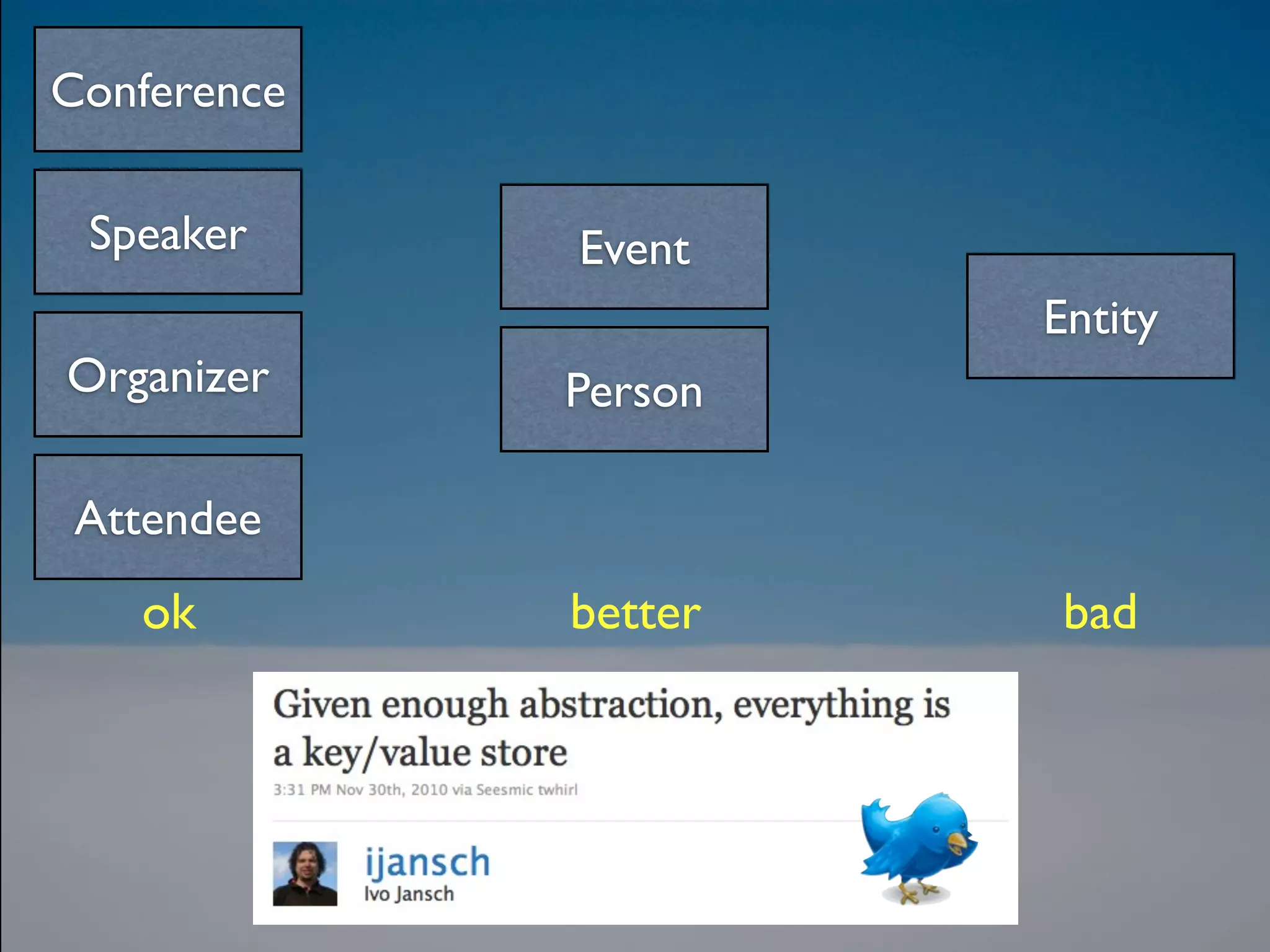 Conference

Speaker

Organizer

Attendee

ok

Event

Person

better

Entity

bad

Given enough abstraction, everything is a key/value store

3:31 PM Nov 30th, 2010 via Seesmic twhirl

ijansch
Ivo Jansch